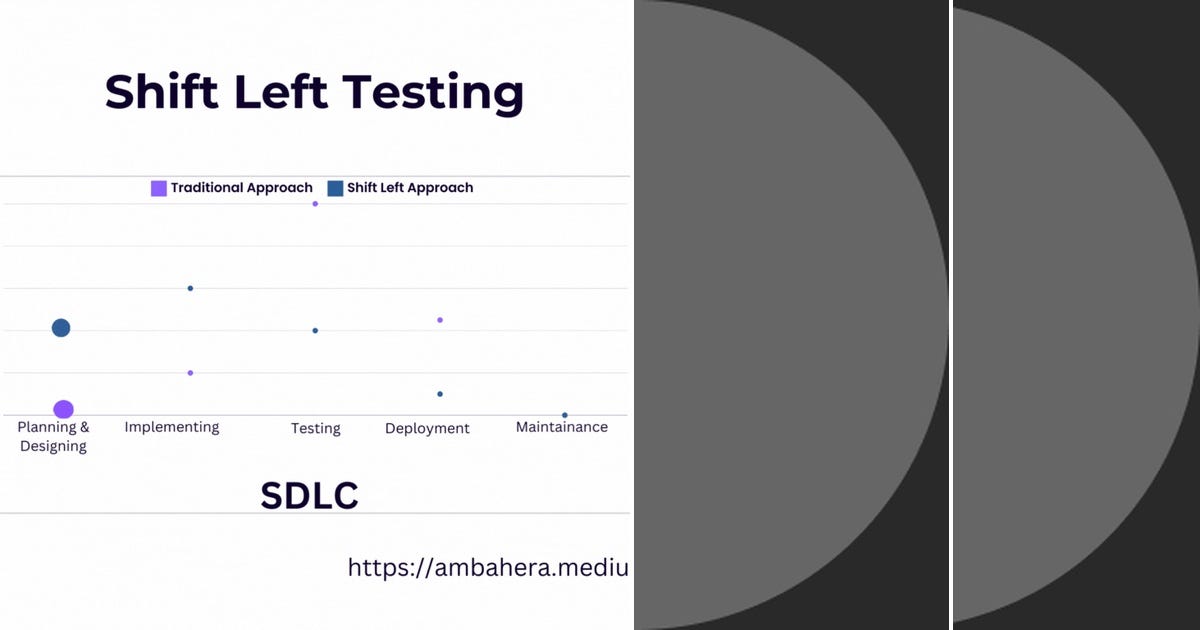 Shift Left Testing

Traditional Approach Shift Left Approach

Planning & Designing
Implementing
Testing
Deployment
Maintainance

SDLC

https://ambahera.mediu